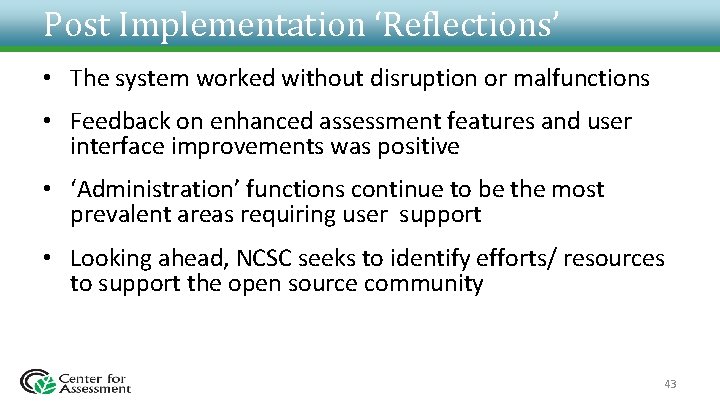 Post Implementation ‘Reflections’

• The system worked without disruption or malfunctions

• Feedback on enhanced assessment features and user interface improvements was positive

• ‘Administration’ functions continue to be the most prevalent areas requiring user support

• Looking ahead, NCSC seeks to identify efforts/ resources to support the open source community

Center for Assessment

43